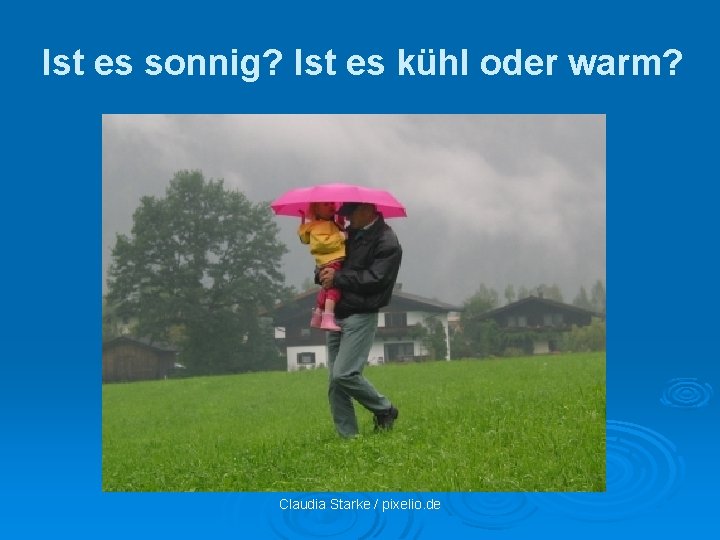 Ist es sonnig? Ist es kühl oder warm?

Claudia Starke / pixelio.de